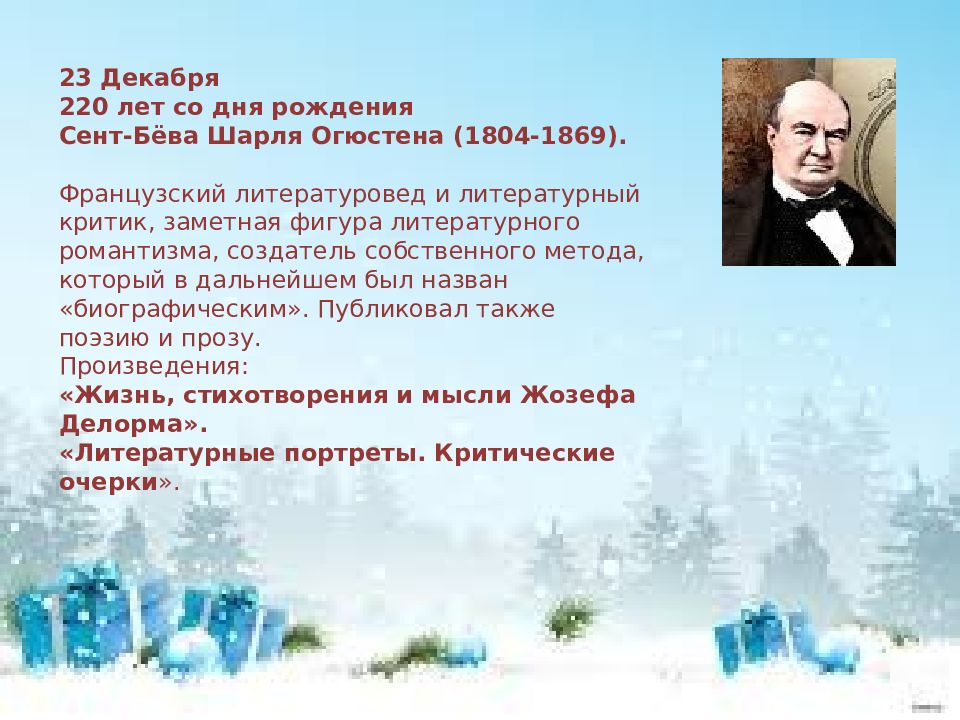 23 Декабря
220 лет со дня рождения
Сент-Бёва Шарля Огюстена (1804-1869).

Французский литературовед и литературный критик, заметная фигура литературного романтизма, создатель собственного метода, который в дальнейшем был назван «биографическим». Публиковал также поэзию и прозу.
Произведения:
«Жизнь, стихотворения и мысли Жозефа Делорма».
«Литературные портреты. Критические очерки».